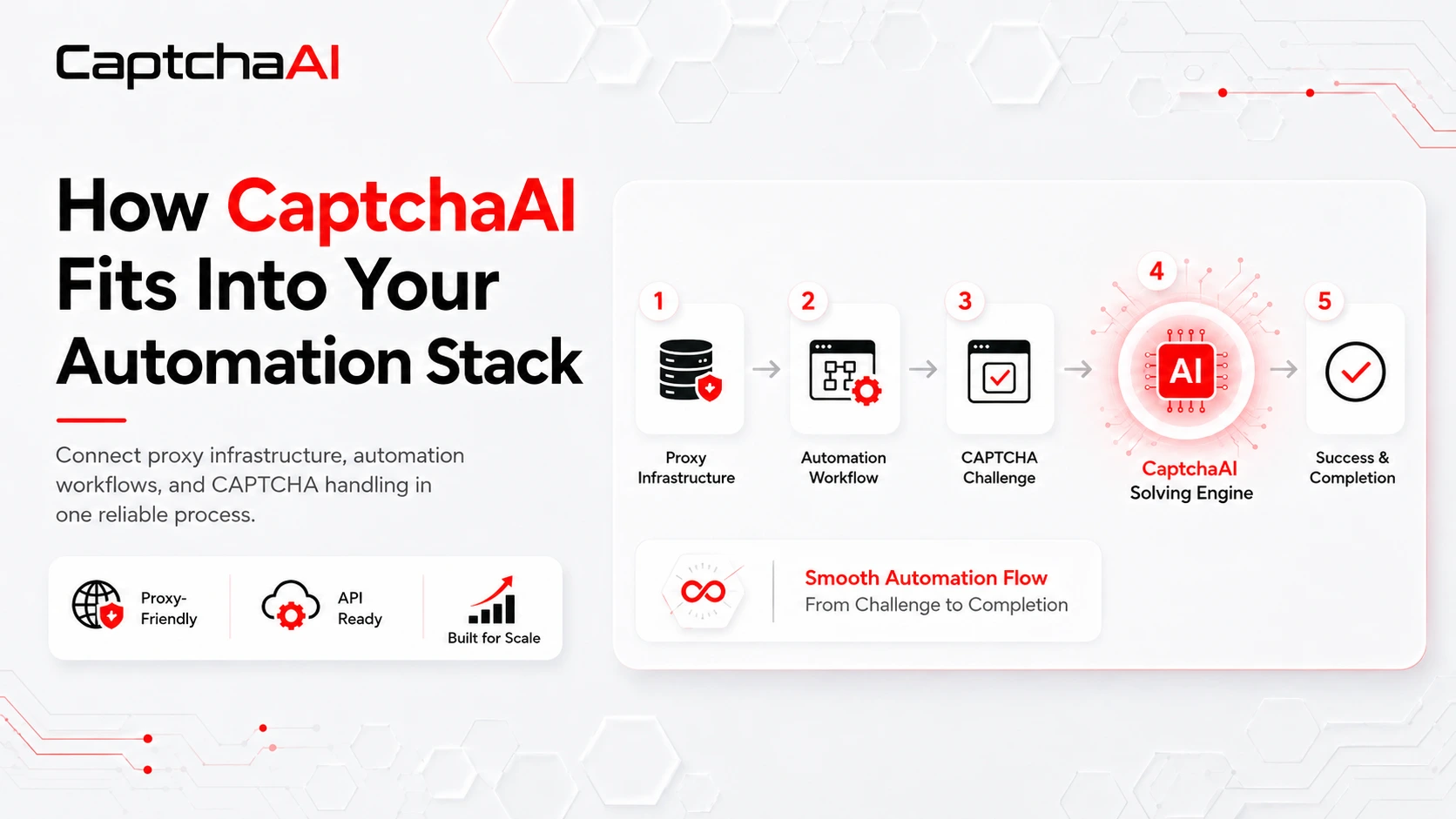 CaptchaAI

How CaptchaAI Fits Into Your Automation Stack

Connect proxy infrastructure, automation workflows, and CAPTCHA handling in one reliable process.

Proxy-Friendly

API Ready

Built for Scale

1
Proxy Infrastructure

2
Automation Workflow

3
CAPTCHA Challenge

4
AI
CaptchaAI Solving Engine

5
Success & Completion

Smooth Automation Flow
From Challenge to Completion